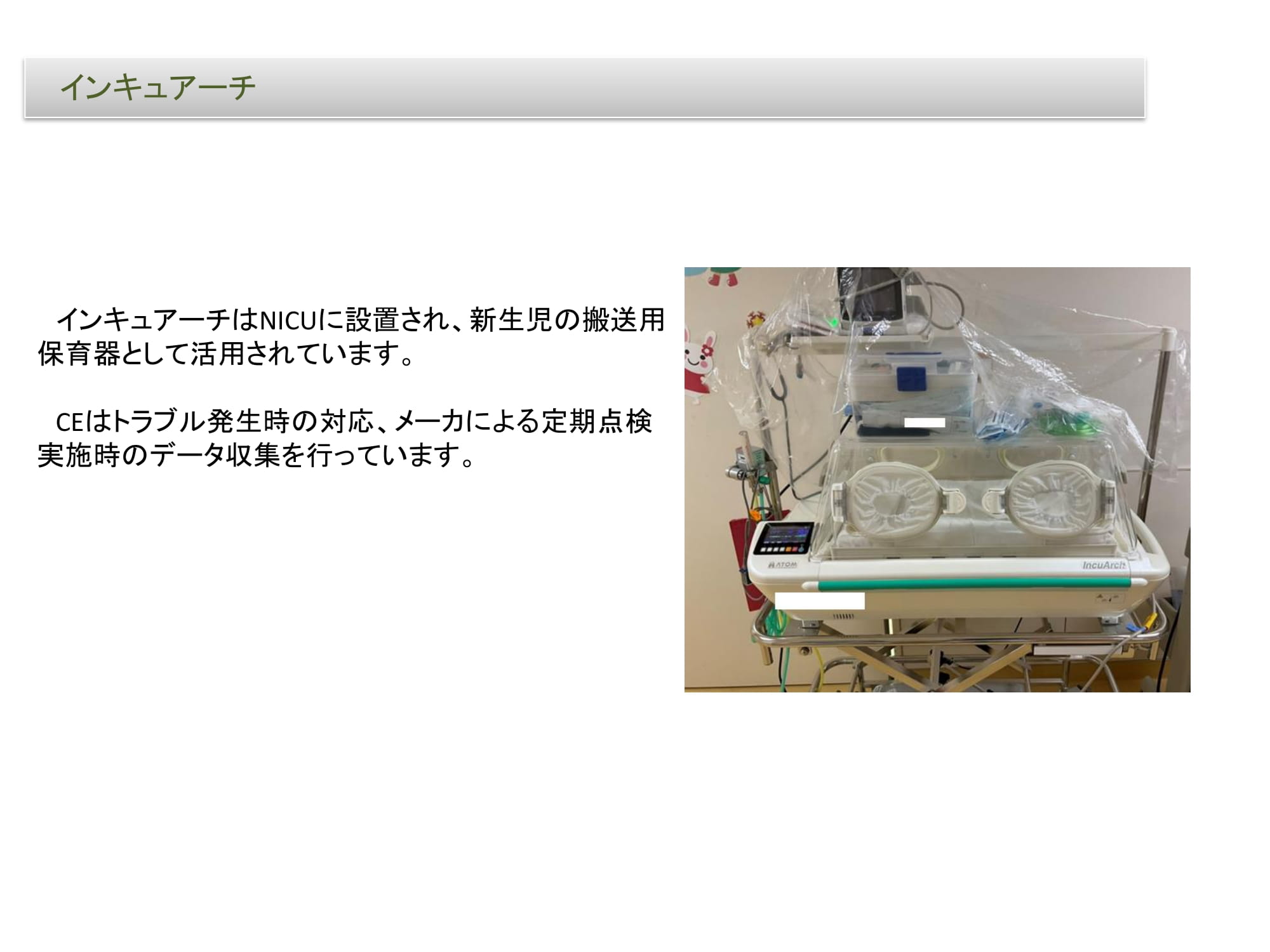 インキュアーチ

インキュアーチはNICUに設置され、新生児の搬送用保育器として活用されています。

CEはトラブル発生時の対応、メーカによる定期点検実施時のデータ収集を行っています。

ATOM

IncuArch